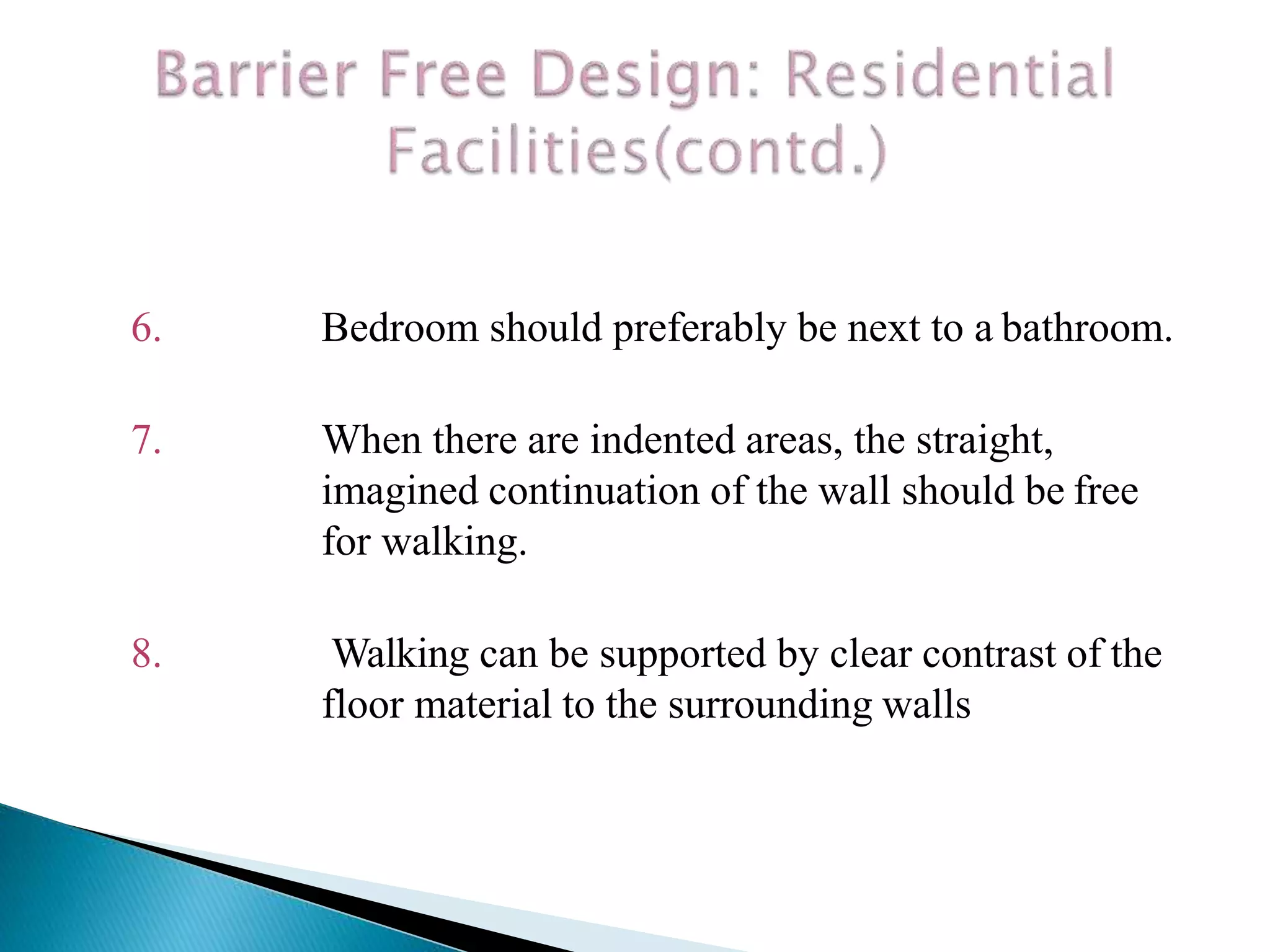 Barrier Free Design: Residential Facilities(contd.)

6. Bedroom should preferably be next to a bathroom.

7. When there are indented areas, the straight, imagined continuation of the wall should be free for walking.

8. Walking can be supported by clear contrast of the floor material to the surrounding walls